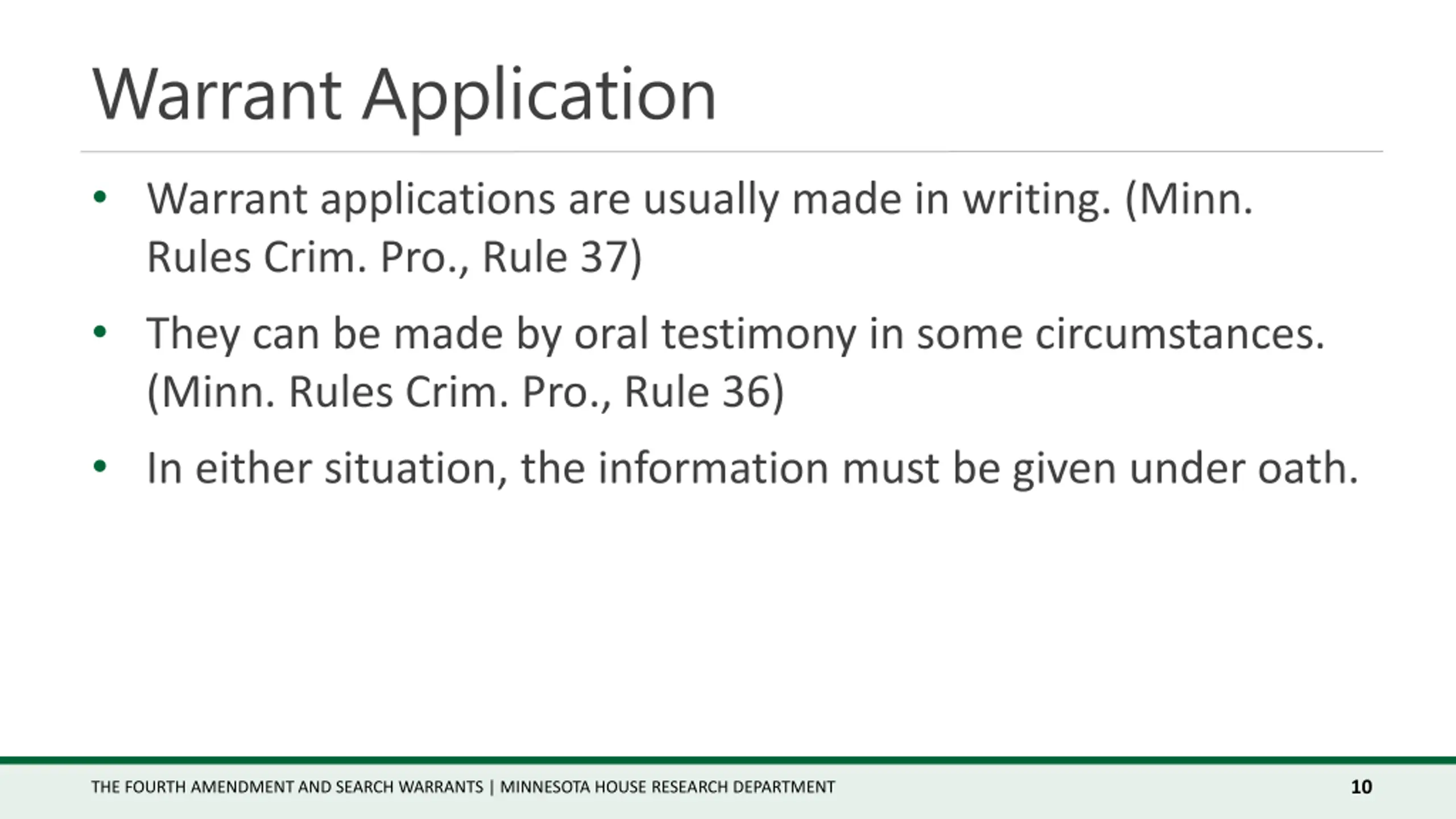 Warrant Application

• Warrant applications are usually made in writing. (Minn. Rules Crim. Pro., Rule 37)

• They can be made by oral testimony in some circumstances. (Minn. Rules Crim. Pro., Rule 36)

• In either situation, the information must be given under oath.

THE FOURTH AMENDMENT AND SEARCH WARRANTS | MINNESOTA HOUSE RESEARCH DEPARTMENT 10